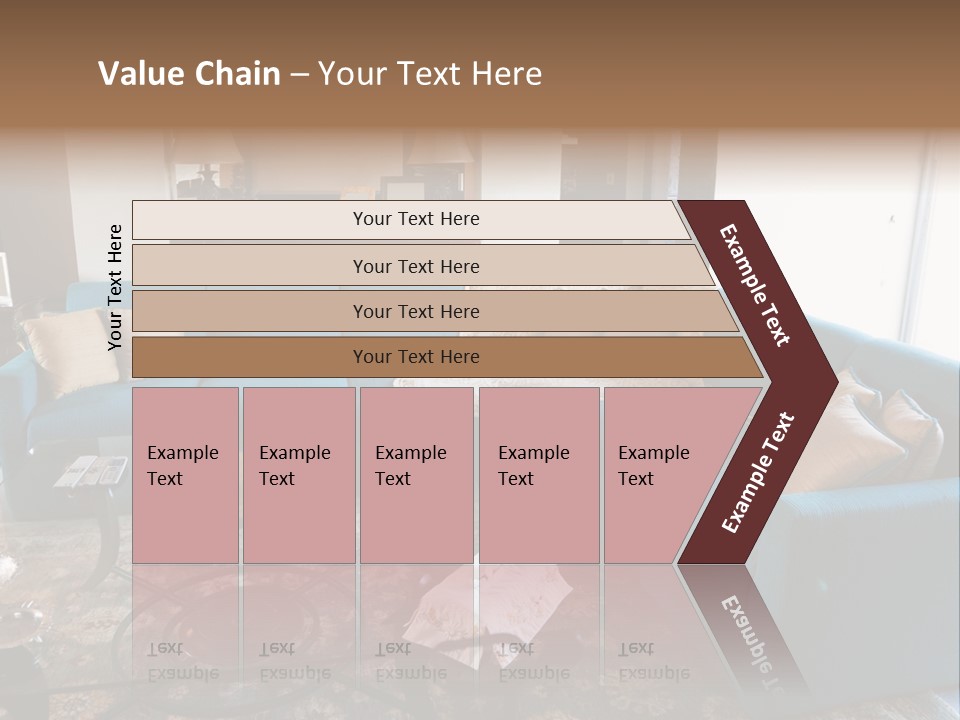 Value Chain – Your Text Here

Your Text Here

Your Text Here

Your Text Here

Your Text Here

Your Text Here

Example Text

Example Text

Example Text

Example Text

Example Text

Example Text

Example Text